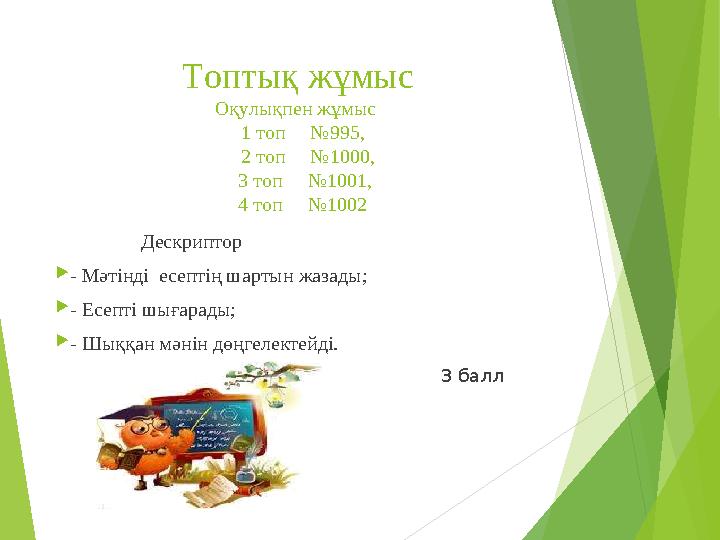 Топтық жұмыс
Оқулықпен жұмыс
1 топ №995,
2 топ №1000,
3 топ №1001,
4 топ №1002

Дескриптор

- Мәтінді есептің шартын жазады;

- Есепті шығарады;

- Шыққан мәнін дөңгелектейді.

3 балл